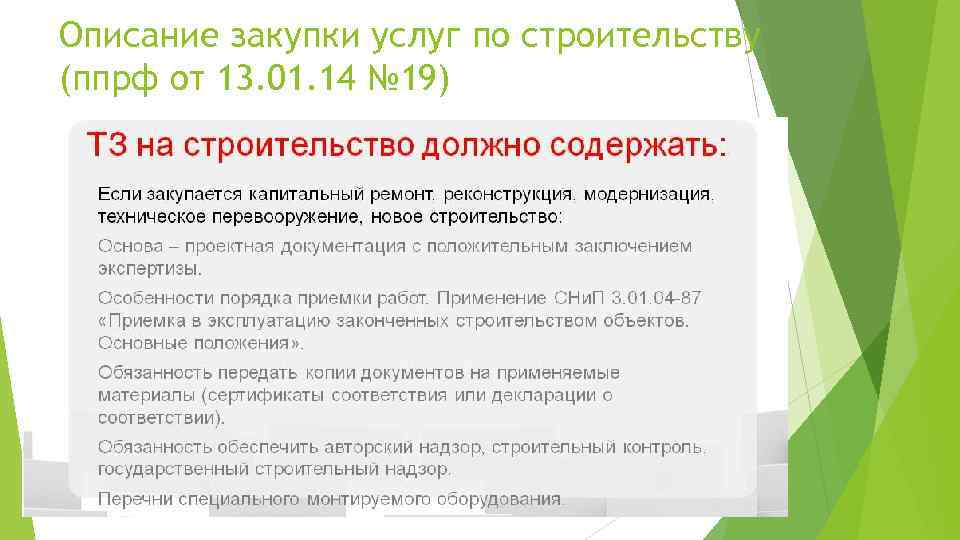 Описание закупки услуг по строительству (ппрф от 13.01.14 №19)

ТЗ на строительство должно содержать:

Если закупается капитальный ремонт, реконструкция, модернизация, техническое перевооружение, новое строительство:

Основа – проектная документация с положительным заключением экспертизы.

Особенности порядка приемки работ. Применение СНиП 3.01.04-87 «Приемка в эксплуатацию законченных строительством объектов. Основные положения».

Обязанность передать копии документов на применяемые материалы (сертификаты соответствия или декларации о соответствии).

Обязанность обеспечить авторский надзор, строительный контроль, государственный строительный надзор.

Перечни специального монтируемого оборудования.